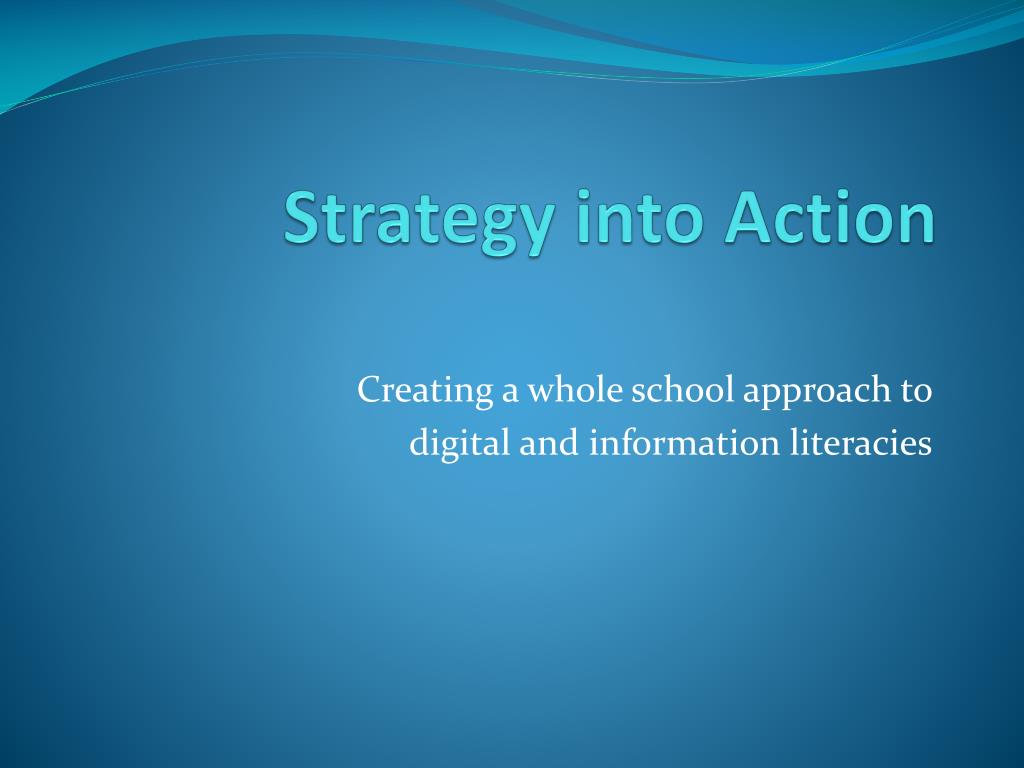 Strategy into Action

Creating a whole school approach to digital and information literacies